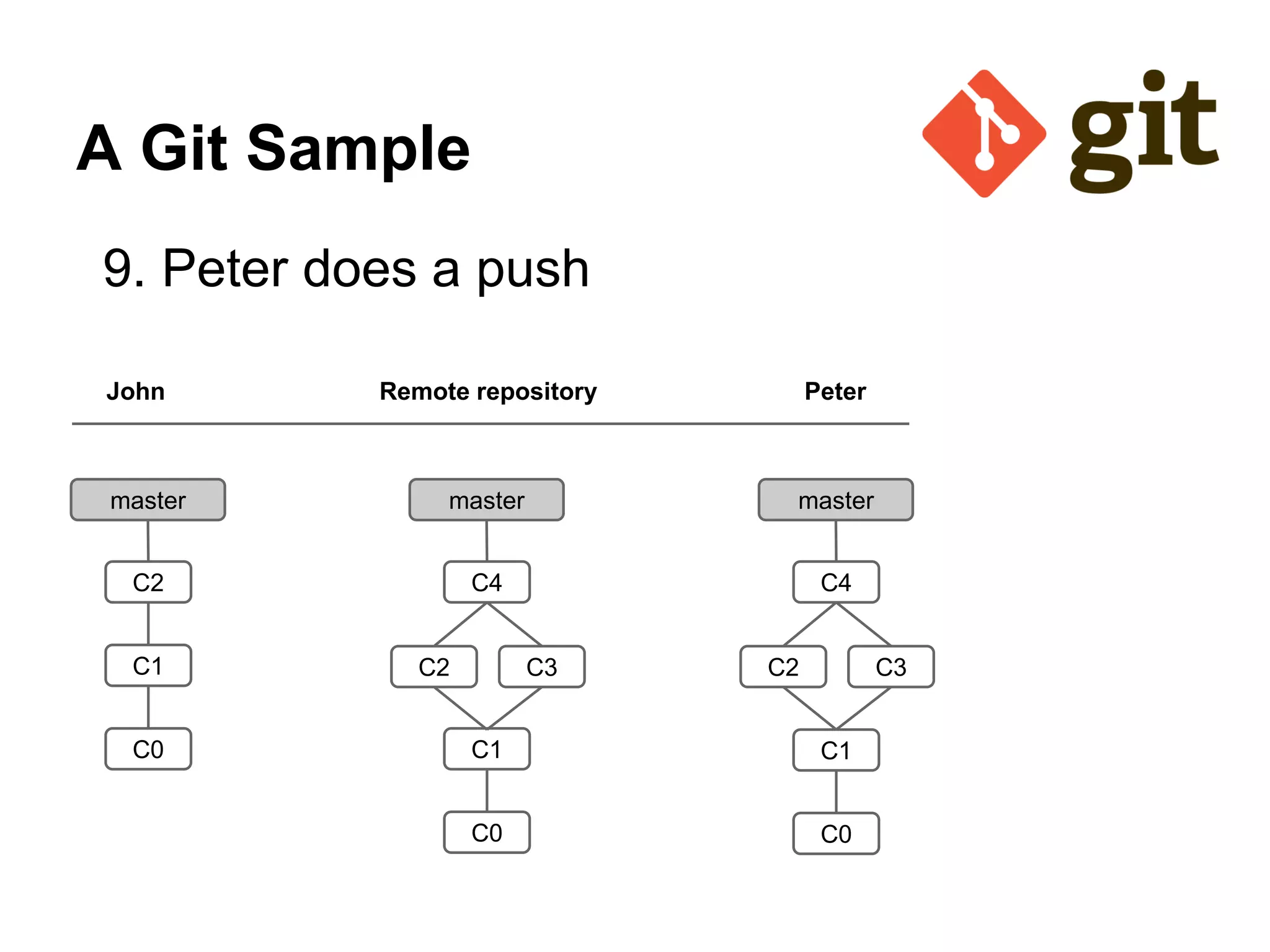 A Git Sample

git

9. Peter does a push

John

Remote repository

Peter

master

C2

C1

C0

master

C4

C2

C3

C1

C0

master

C4

C2

C3

C1

C0